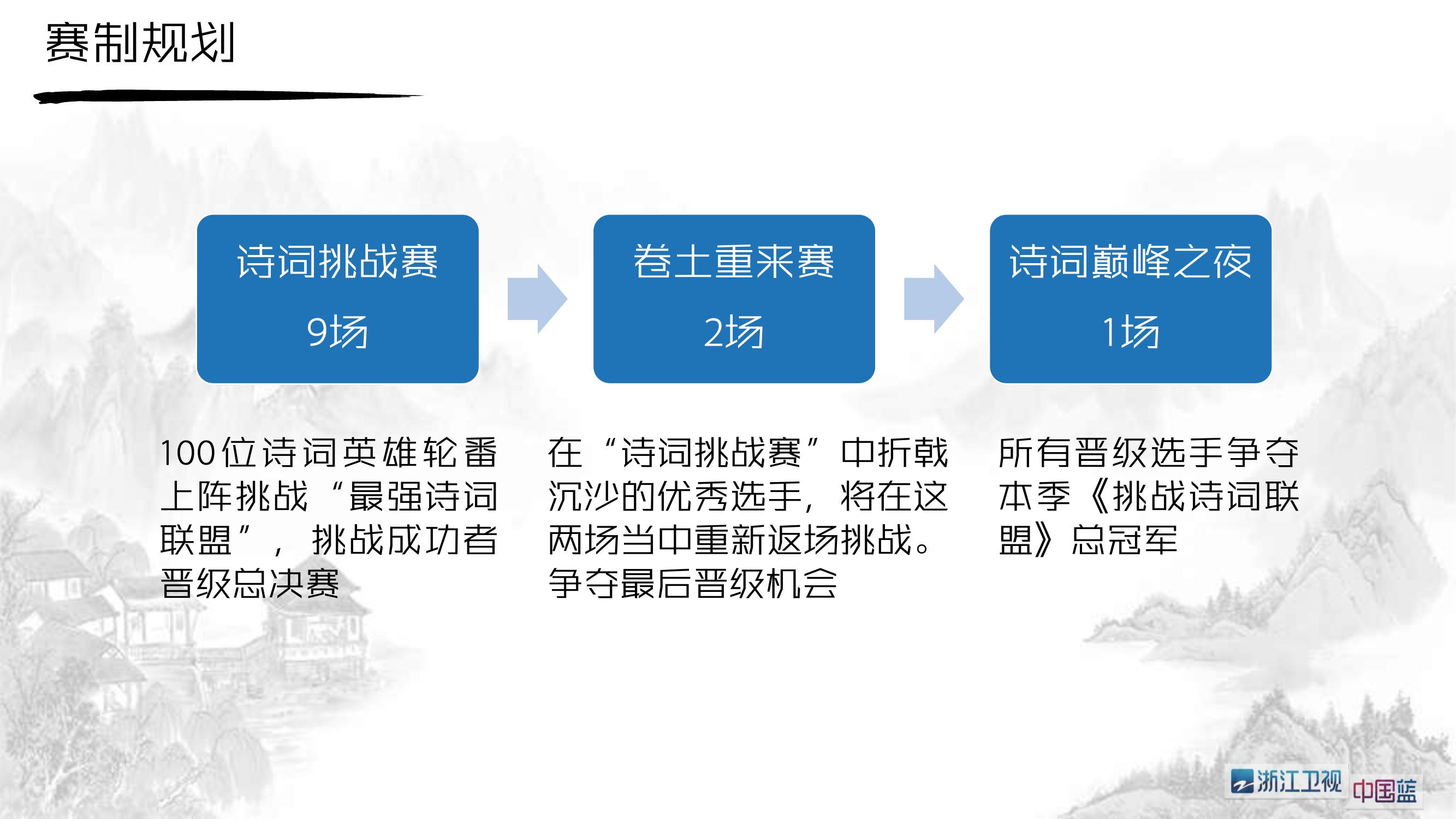 赛制规划

诗词挑战赛
9场

卷土重来赛
2场

诗词巅峰之夜
1场

100位诗词英雄轮番上阵挑战“最强诗词联盟”，挑战成功者晋级总决赛

在“诗词挑战赛”中折戟沉沙的优秀选手，将在这两场当中重新返场挑战。争夺最后晋级机会

所有晋级选手争夺本季《挑战诗词联盟》总冠军

浙江卫视 中国蓝